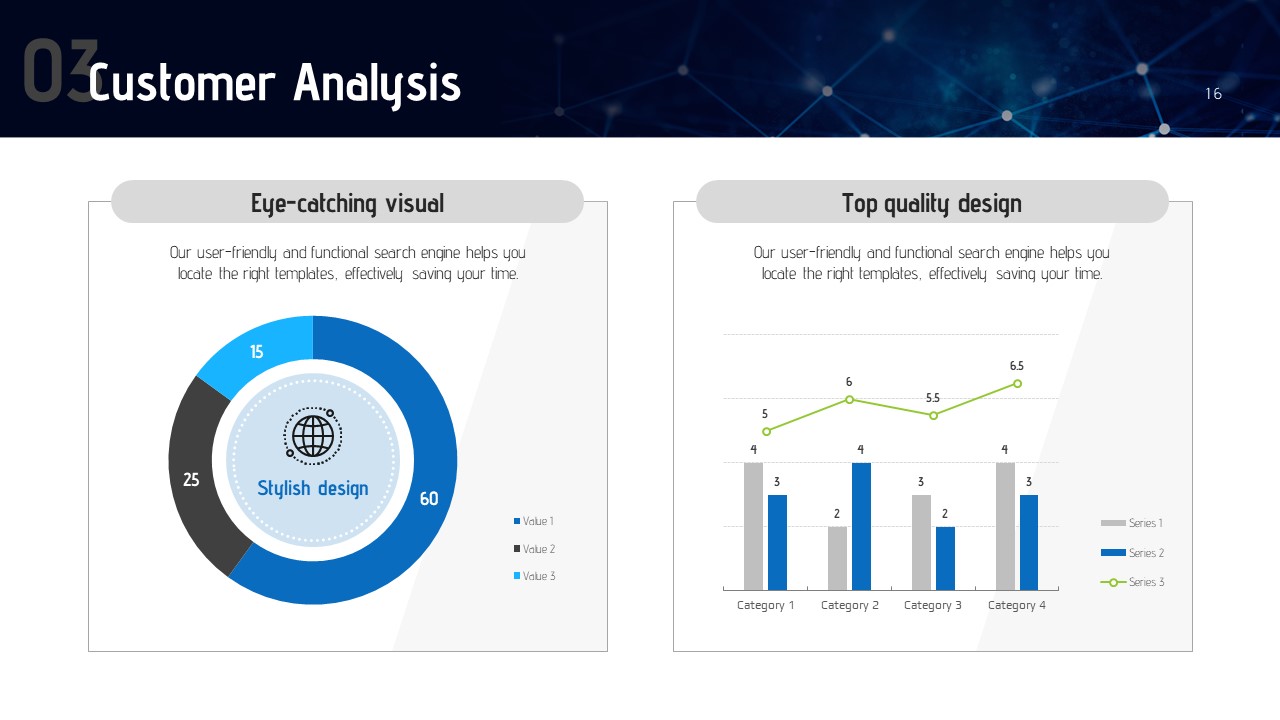 03 Customer Analysis

16

Eye-catching visual

Our user-friendly and functional search engine helps you locate the right templates, effectively saving your time.

15

25

60

Stylish design

Value 1
Value 2
Value 3

Top quality design

Our user-friendly and functional search engine helps you locate the right templates, effectively saving your time.

5
6
5.5
6.5
4
3
2
4
3
2
4
3

Category 1
Category 2
Category 3
Category 4

Series 1
Series 2
Series 3